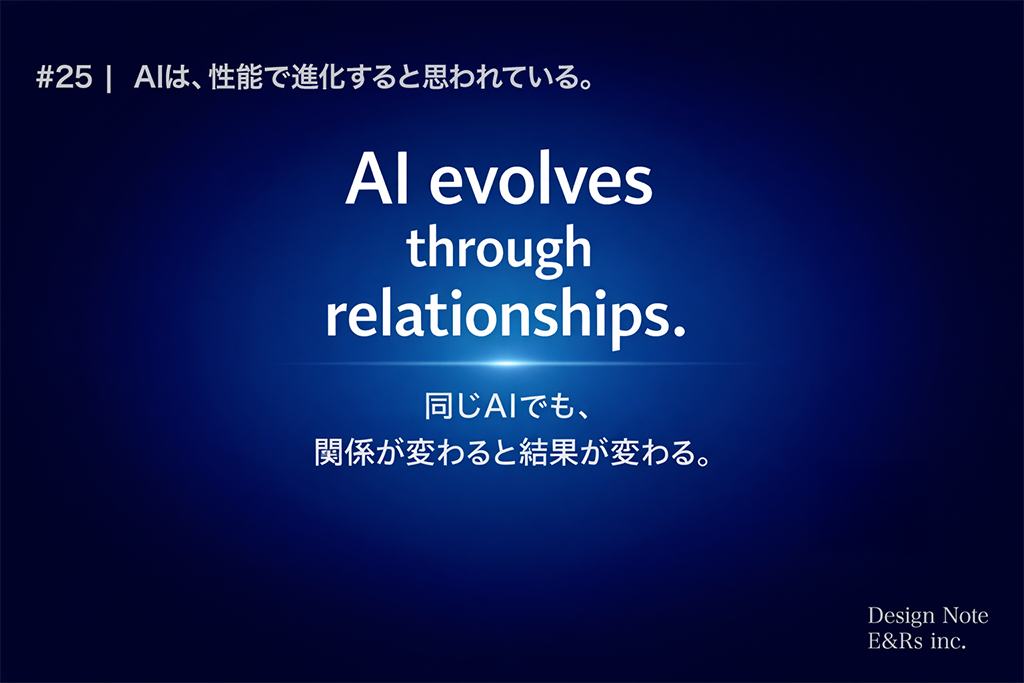 #25 | AIは、性能で進化すると思われている。

AI evolves through relationships.

同じAIでも、
関係が変わると結果が変わる。

Design Note
E&Rs inc.